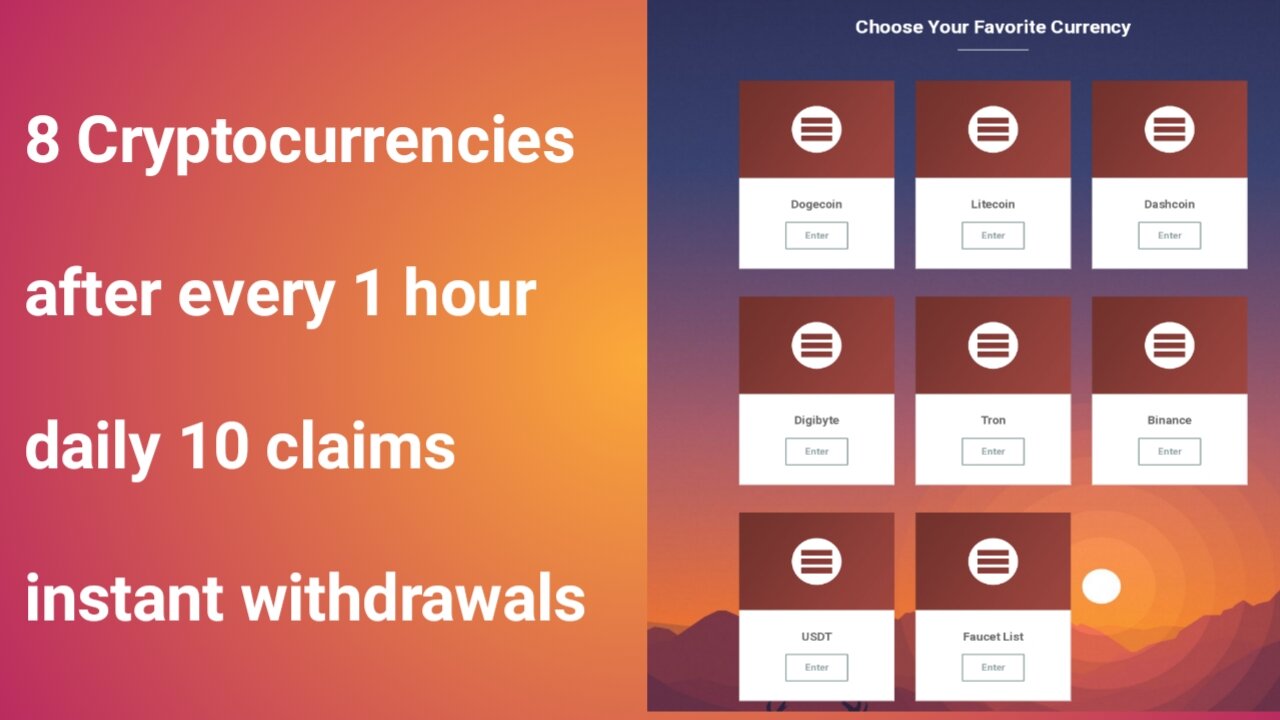 8 Cryptocurrencies

after every 1 hour

daily 10 claims

instant withdrawals

Choose Your Favorite Currency

Dogecoin
Enter

Litecoin
Enter

Dashcoin
Enter

Digibyte
Enter

Tron
Enter

Binance
Enter

USDT
Enter

Faucet List
Enter